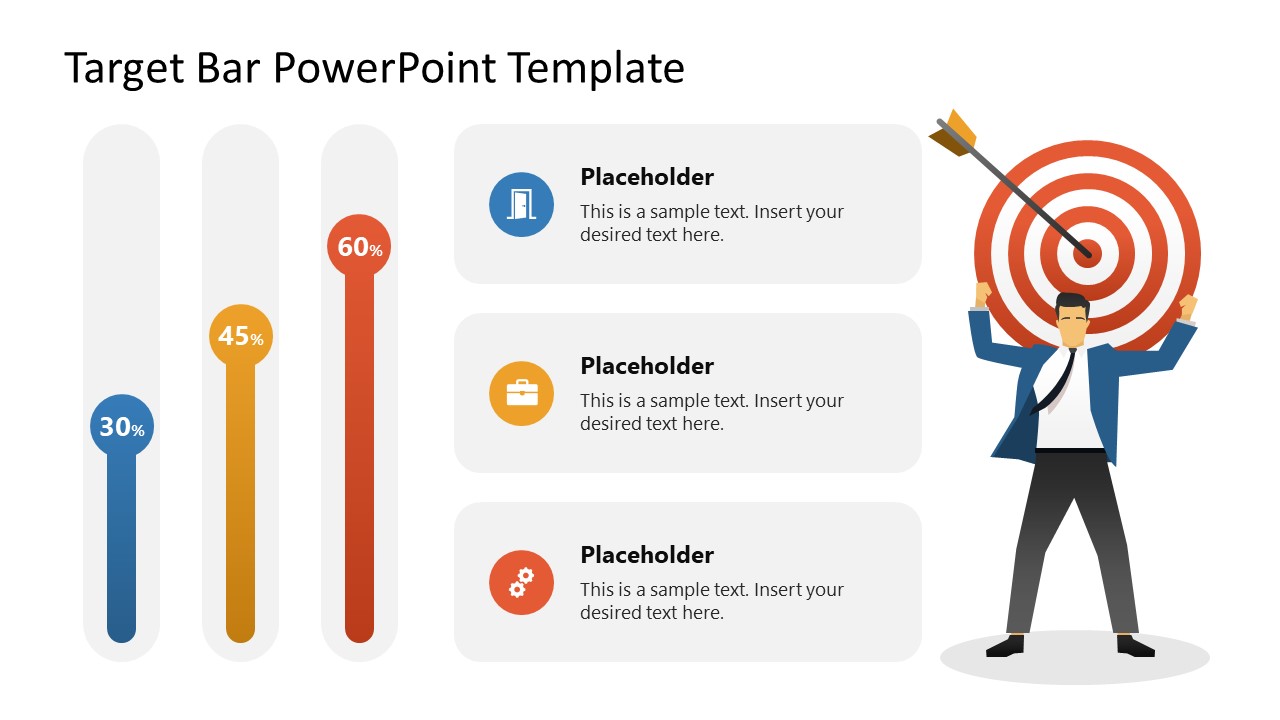 Target Bar PowerPoint Template

30%

45%

60%

Placeholder

This is a sample text. Insert your desired text here.

Placeholder

This is a sample text. Insert your desired text here.

Placeholder

This is a sample text. Insert your desired text here.